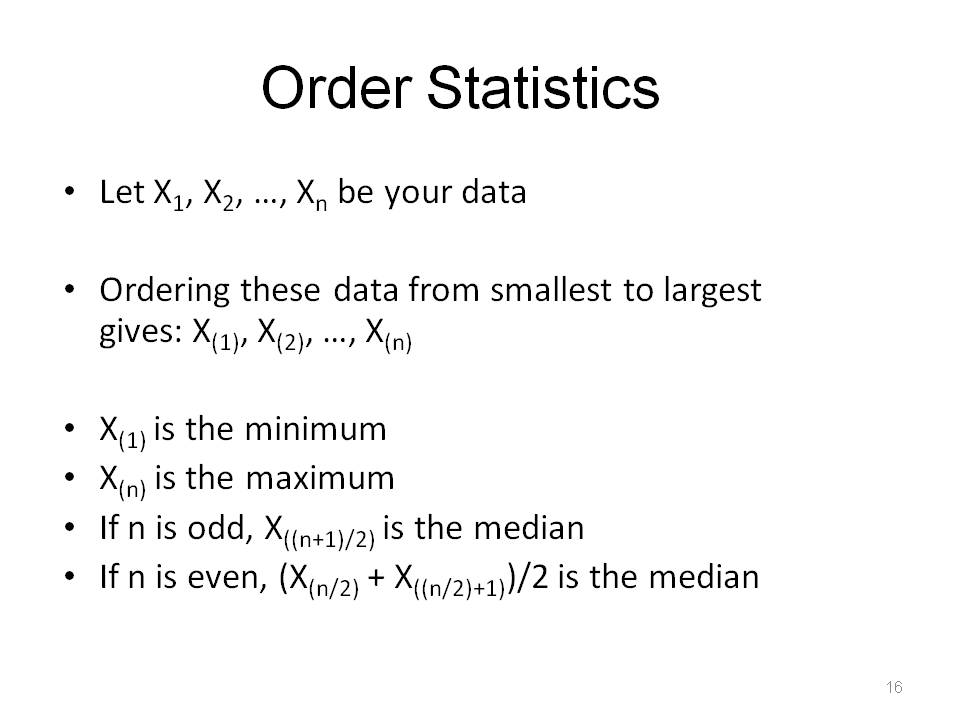 Order Statistics

• Let $X_1$, $X_2$, …, $X_n$ be your data

• Ordering these data from smallest to largest gives: $X_{(1)}$, $X_{(2)}$, …, $X_{(n)}$

• $X_{(1)}$ is the minimum
• $X_{(n)}$ is the maximum
• If n is odd, $X_{((n+1)/2)}$ is the median
• If n is even, $(X_{(n/2)} + X_{((n/2)+1)})/2$ is the median

16